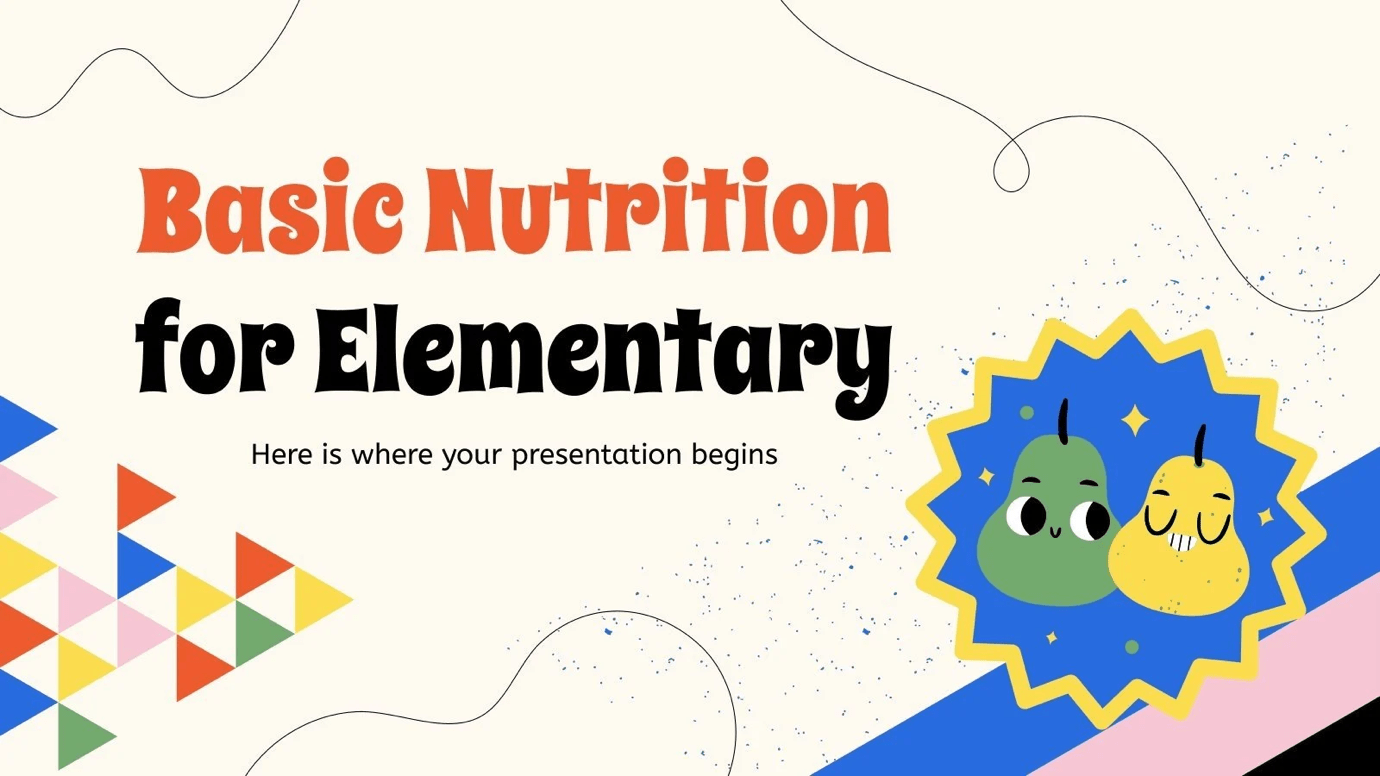 Basic Nutrition for Elementary

Here is where your presentation begins